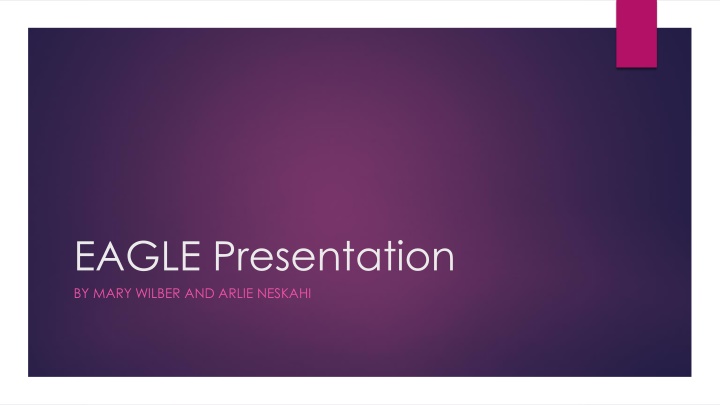 EAGLE Presentation

BY MARY WILBER AND ARLIE NESKAHI